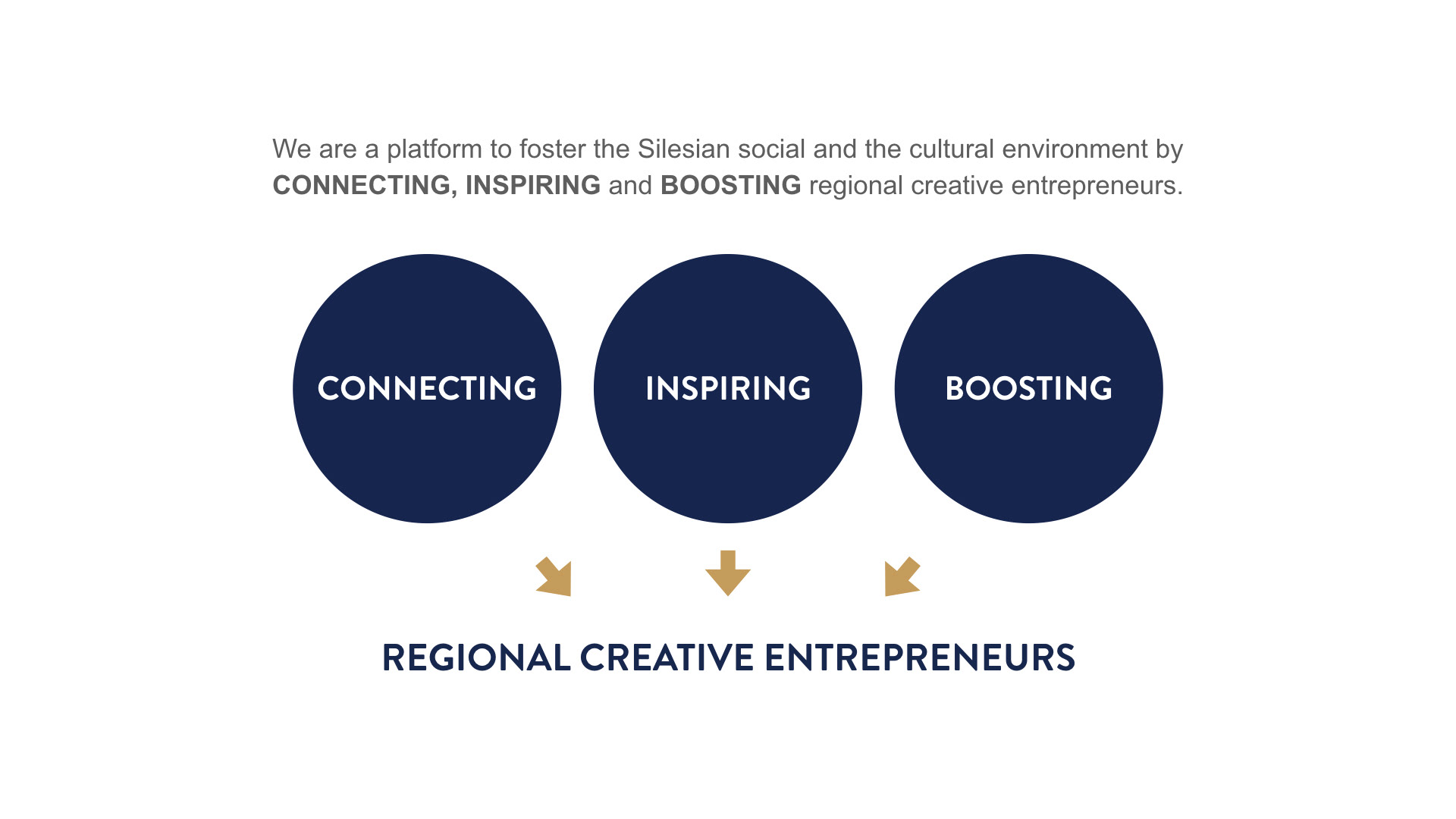 We are a platform to foster the Silesian social and the cultural environment by CONNECTING, INSPIRING and BOOSTING regional creative entrepreneurs.

CONNECTING

INSPIRING

BOOSTING

REGIONAL CREATIVE ENTREPRENEURS